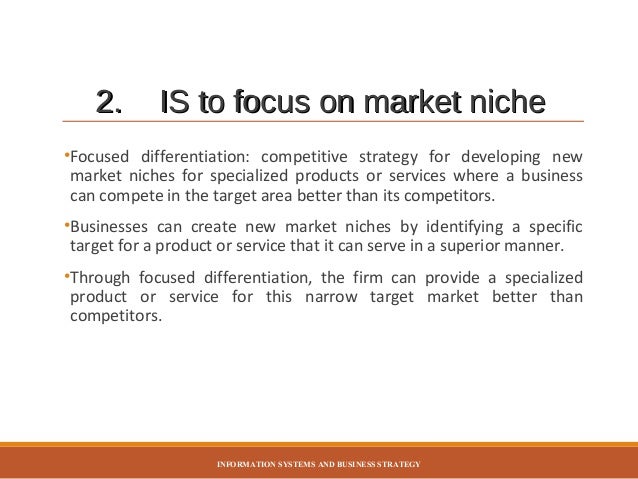 2. IS to focus on market niche

•Focused differentiation: competitive strategy for developing new market niches for specialized products or services where a business can compete in the target area better than its competitors.

•Businesses can create new market niches by identifying a specific target for a product or service that it can serve in a superior manner.

•Through focused differentiation, the firm can provide a specialized product or service for this narrow target market better than competitors.

INFORMATION SYSTEMS AND BUSINESS STRATEGY